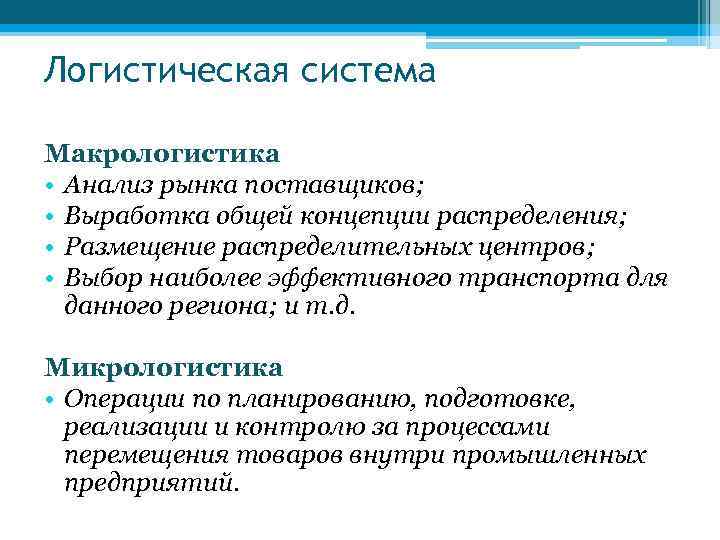 Логистическая система

Макрологистика
• Анализ рынка поставщиков;
• Выработка общей концепции распределения;
• Размещение распределительных центров;
• Выбор наиболее эффективного транспорта для данного региона; и т.д.

Микрологистика
• Операции по планированию, подготовке, реализации и контролю за процессами перемещения товаров внутри промышленных предприятий.